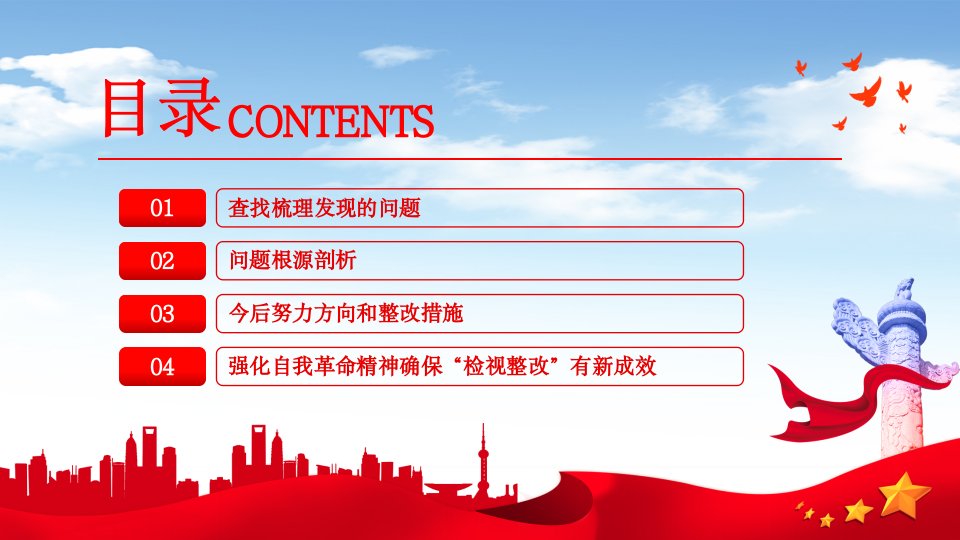 目录CONTENTS

01 查找梳理发现的问题

02 问题根源剖析

03 今后努力方向和整改措施

04 强化自我革命精神确保“检视整改”有新成效